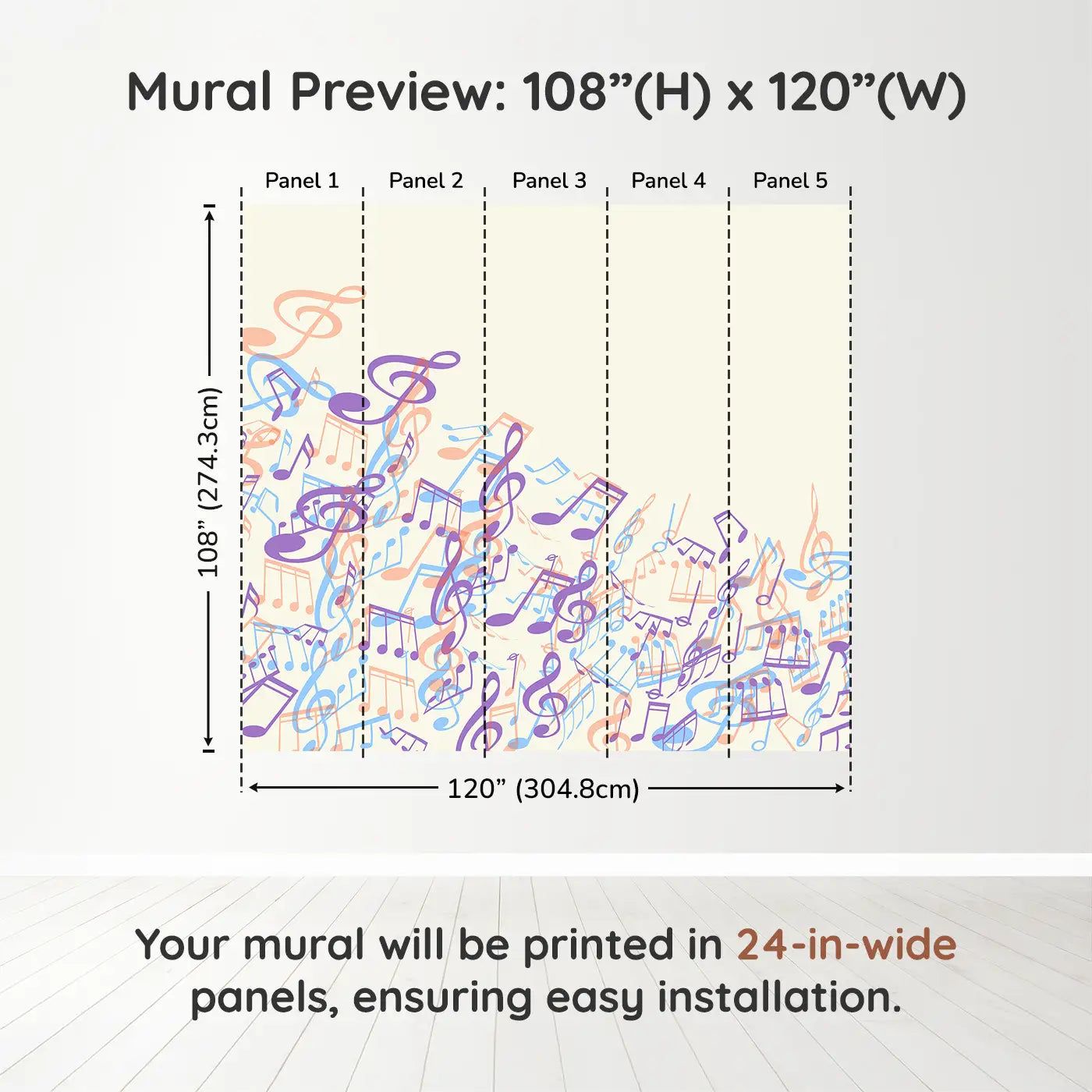 Mural Preview: 108”(H) x 120”(W)

Panel 1 Panel 2 Panel 3 Panel 4 Panel 5

108” (274.3cm)

120” (304.8cm)

Your mural will be printed in 24-in-wide panels, ensuring easy installation.